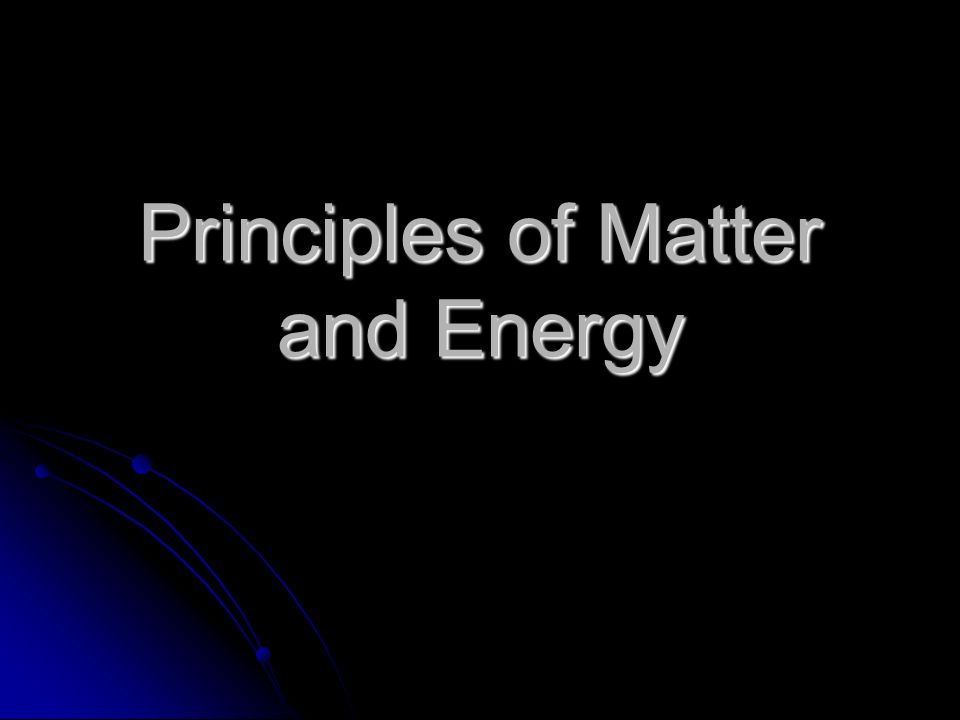 Principles of Matter and Energy